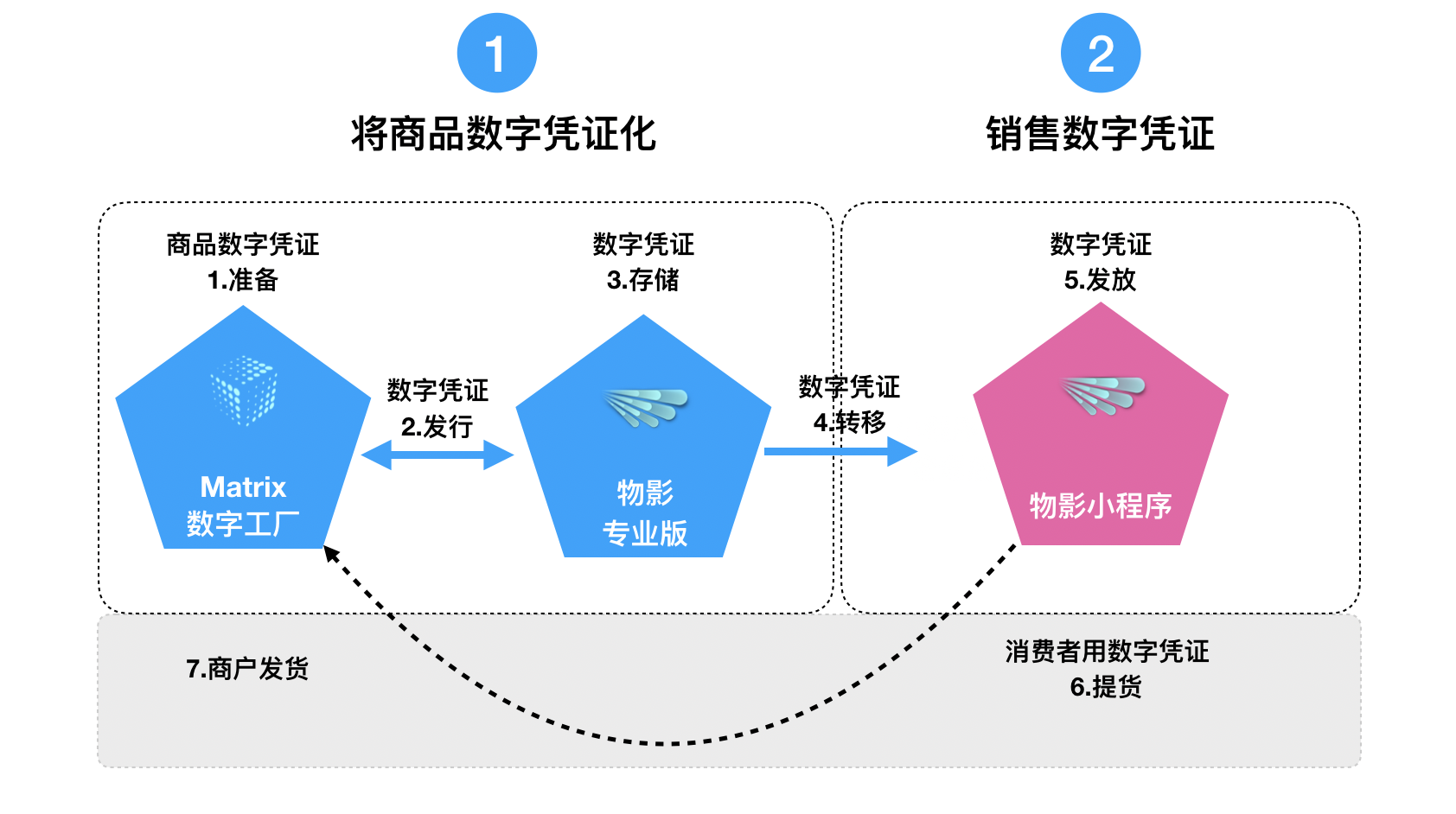 1

将商品数字凭证化

2

销售数字凭证

商品数字凭证
1.准备

Matrix
数字工厂

数字凭证
2.发行

数字凭证
3.存储

物影
专业版

数字凭证
4.转移

数字凭证
5.发放

物影小程序

7.商户发货

消费者用数字凭证
6.提货